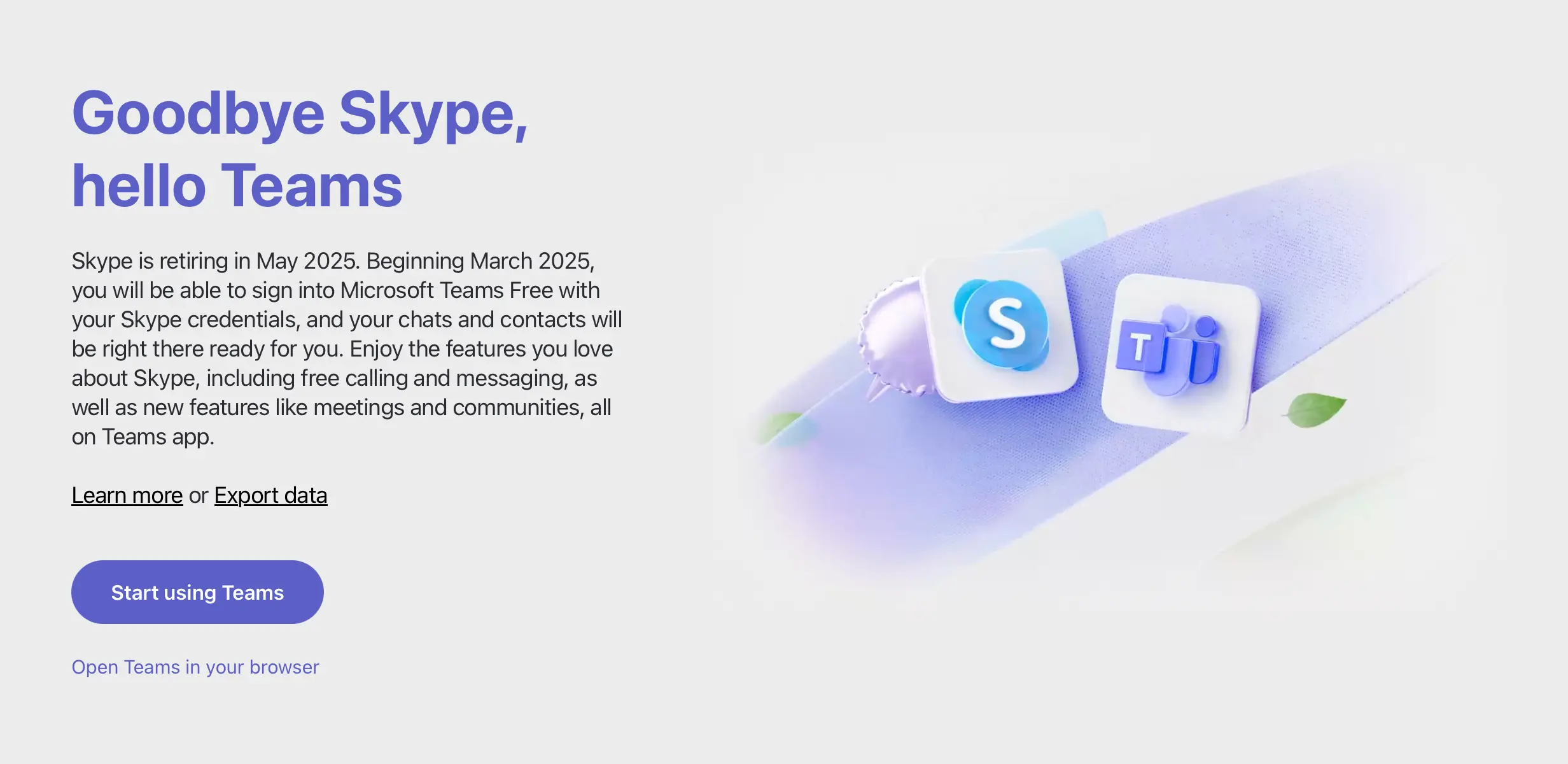 Goodbye Skype, hello Teams

Skype is retiring in May 2025. Beginning March 2025, you will be able to sign into Microsoft Teams Free with your Skype credentials, and your chats and contacts will be right there ready for you. Enjoy the features you love about Skype, including free calling and messaging, as well as new features like meetings and communities, all on Teams app.

Learn more or Export data

Start using Teams

Open Teams in your browser

S

T